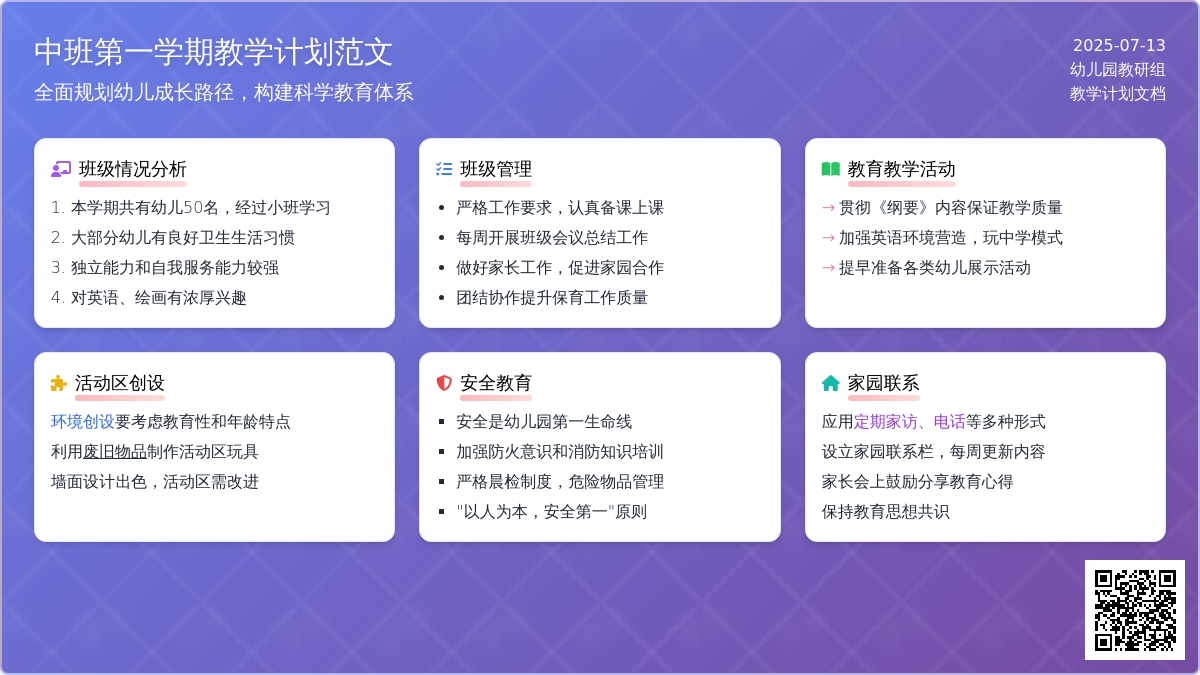 中班第一学期教学计划范文
全面规划幼儿成长路径，构建科学教育体系

2025-07-13
幼儿园教研组
教学计划文档

班级情况分析

1. 本学期共有幼儿50名，经过小班学习
2. 大部分幼儿有良好卫生生活习惯
3. 独立能力和自我服务能力较强
4. 对英语、绘画有浓厚兴趣

班级管理

- 严格工作要求，认真备课上课
- 每周开展班级会议总结工作
- 做好家长工作，促进家园合作
- 团结协作提升保育工作质量

教育教学活动

→ 贯彻《纲要》内容保证教学质量
→ 加强英语环境营造，玩中学模式
→ 提早准备各类幼儿展示活动

活动区创设

环境创设要考虑教育性和年龄特点
利用废旧物品制作活动区玩具
墙面设计出色，活动区需改进

安全教育

- 安全是幼儿园第一生命线
- 加强防火意识和消防知识培训
- 严格晨检制度，危险物品管理
- "以人为本，安全第一"原则

家园联系

应用定期家访、电话等多种形式
设立家园联系栏，每周更新内容
家长会上鼓励分享教育心得
保持教育思想共识